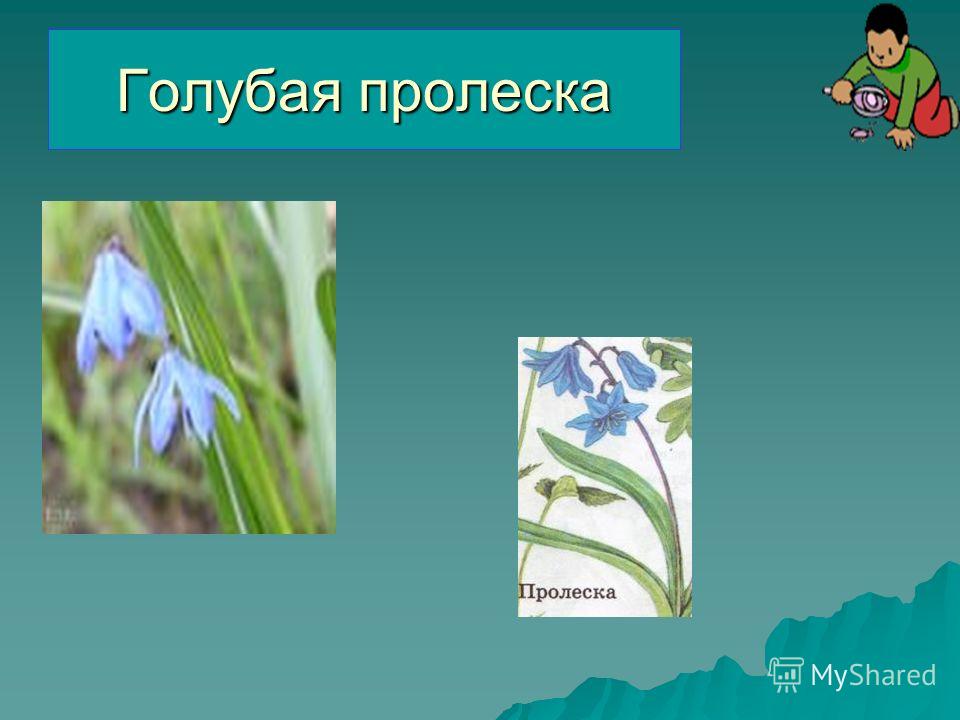 Голубая пролеска

Пролеска

MyShared